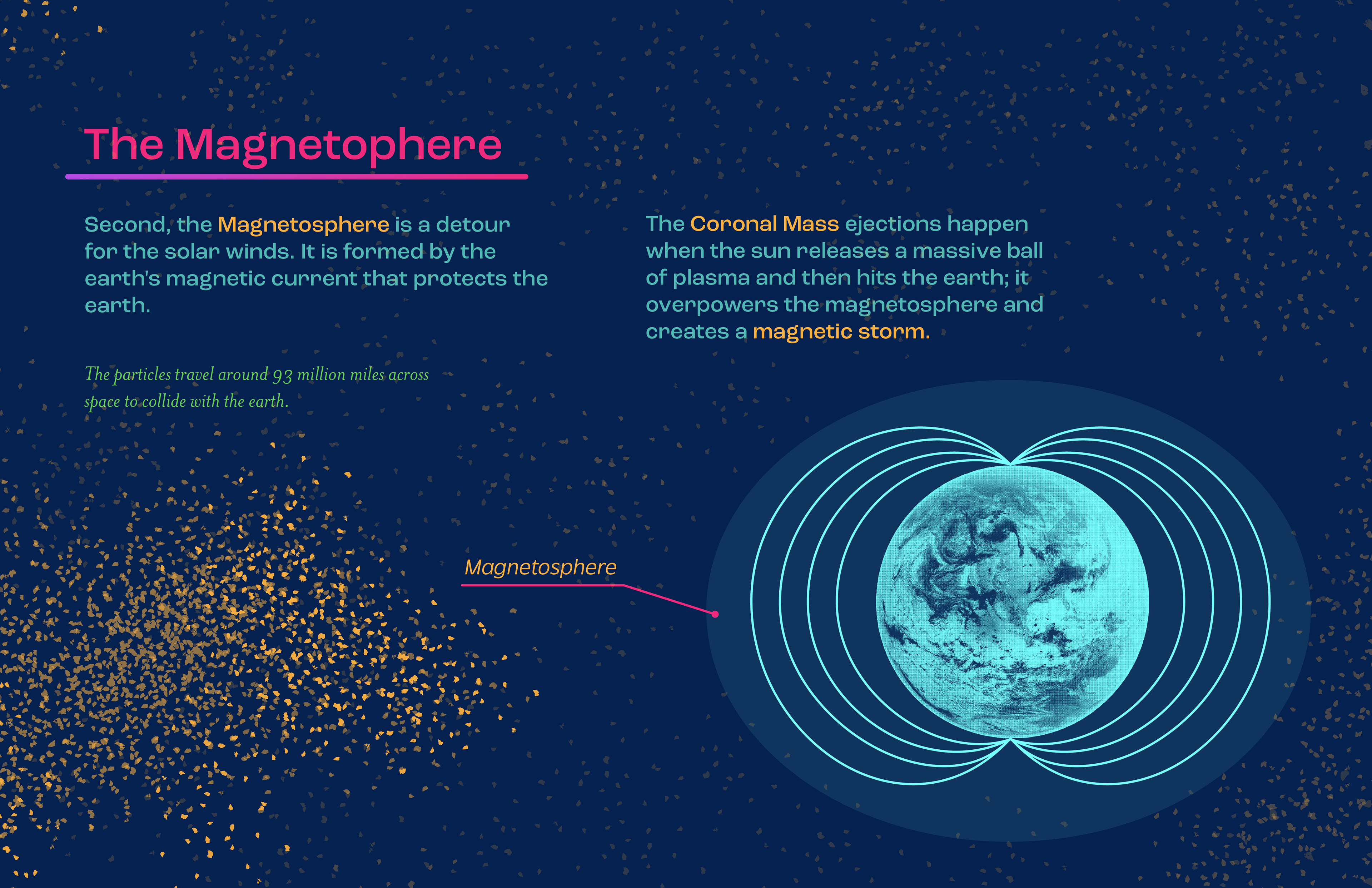 The Magnetophere

Second, the Magnetosphere is a detour for the solar winds. It is formed by the earth's magnetic current that protects the earth.

The particles travel around 93 million miles across space to collide with the earth.

The Coronal Mass ejections happen when the sun releases a massive ball of plasma and then hits the earth; it overpowers the magnetosphere and creates a magnetic storm.

Magnetosphere